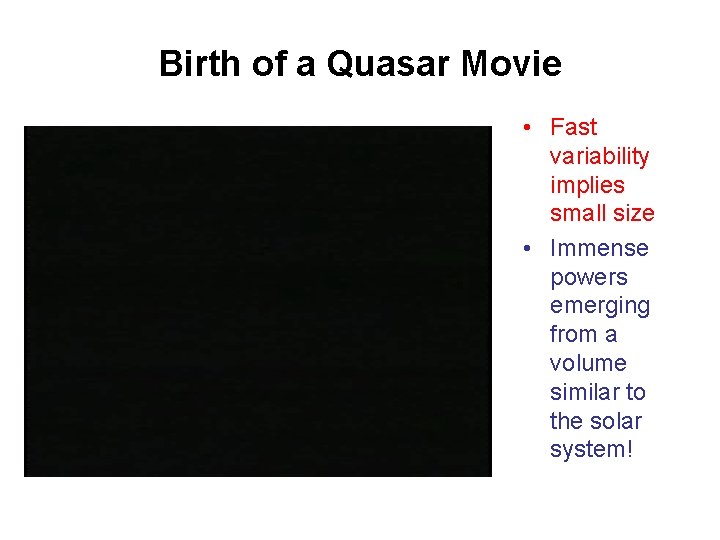 Birth of a Quasar Movie

• Fast variability implies small size

• Immense powers emerging from a volume similar to the solar system!